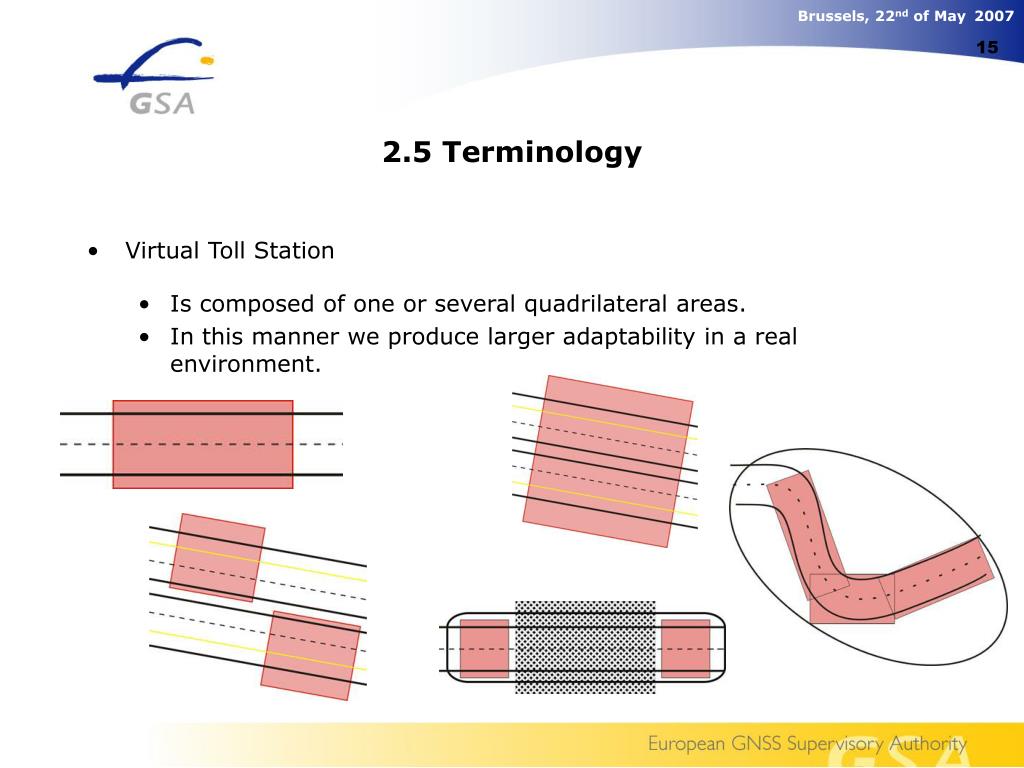 Brussels, 22$^{nd}$ of May 2007

15

GSA

2.5 Terminology

• Virtual Toll Station

• Is composed of one or several quadrilateral areas.
• In this manner we produce larger adaptability in a real environment.

European GNSS Supervisory Authority